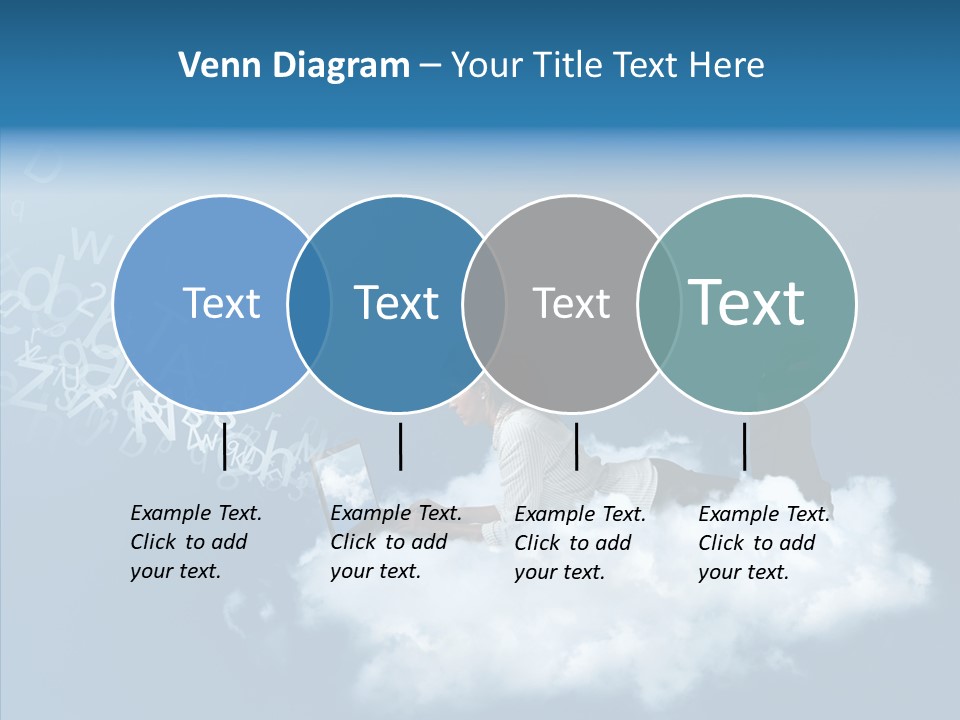 Venn Diagram – Your Title Text Here

Text

Text

Text

Text

Example Text. Click to add your text.

Example Text. Click to add your text.

Example Text. Click to add your text.

Example Text. Click to add your text.